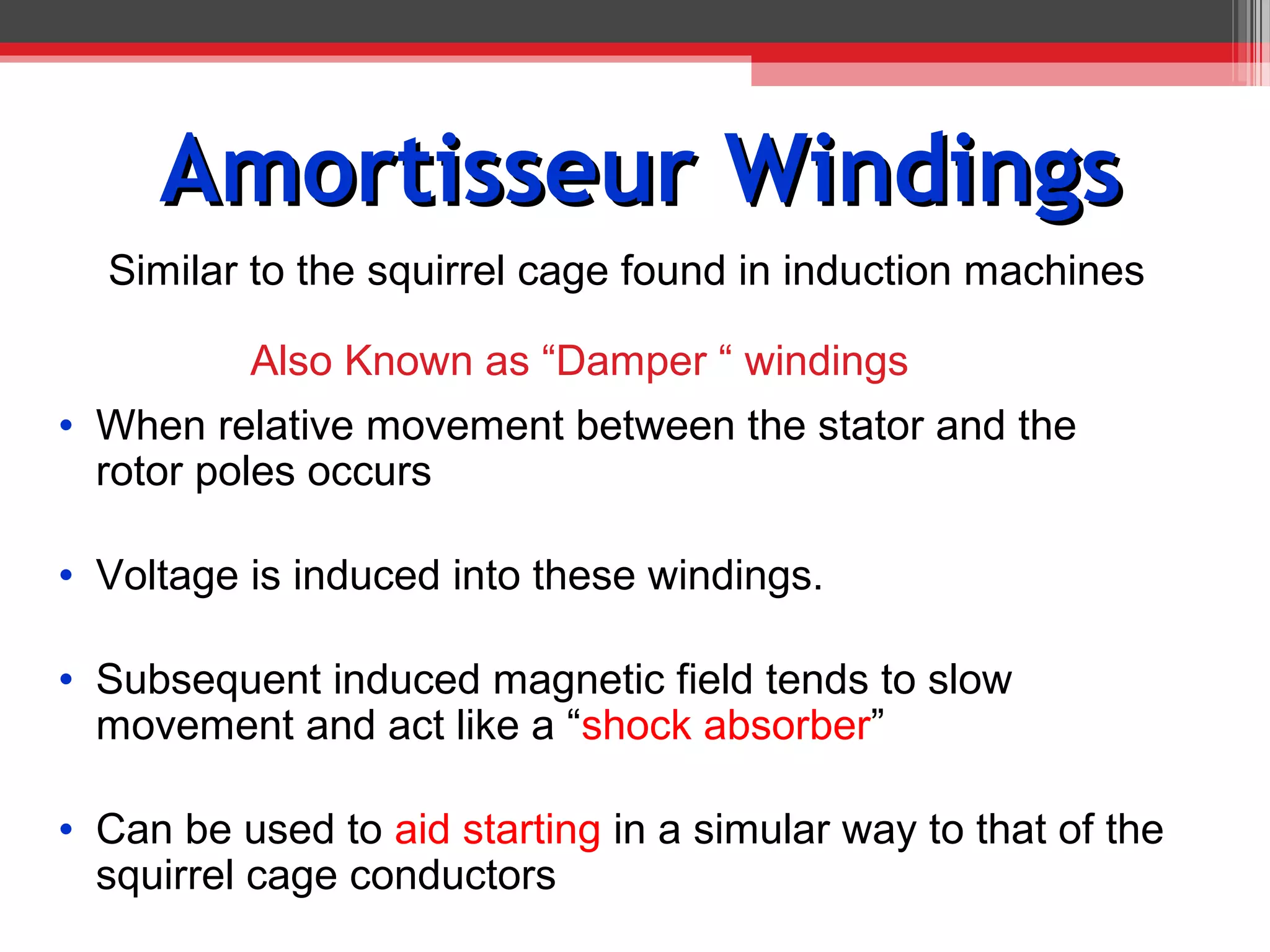 Amortisseur Windings

Similar to the squirrel cage found in induction machines

Also Known as “Damper “ windings

• When relative movement between the stator and the rotor poles occurs

• Voltage is induced into these windings.

• Subsequent induced magnetic field tends to slow movement and act like a “shock absorber”

• Can be used to aid starting in a simular way to that of the squirrel cage conductors